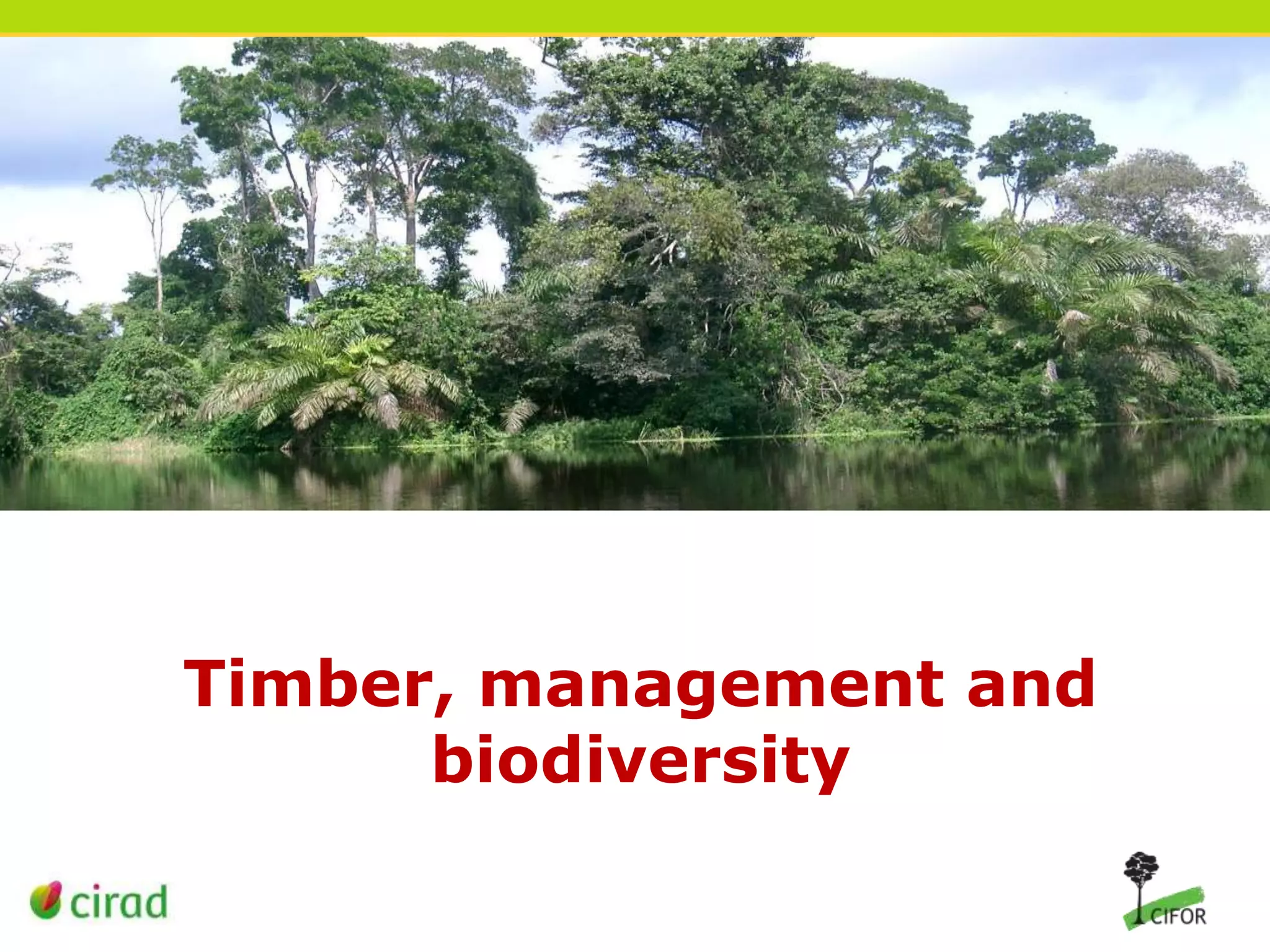 Timber, management and biodiversity

cirad

CIFOR